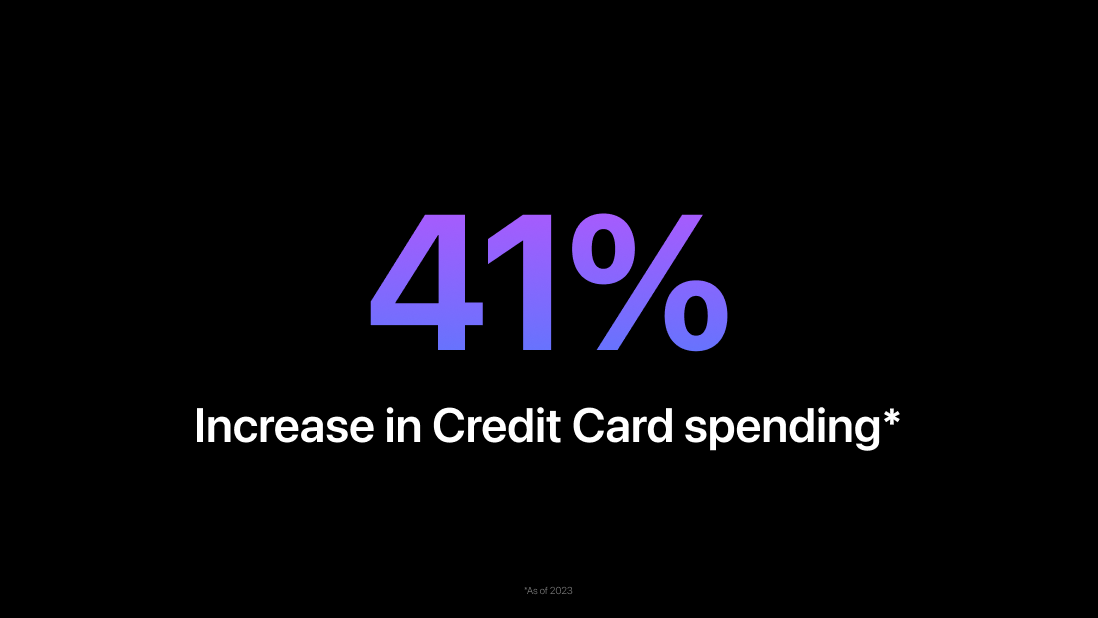 41%

Increase in Credit Card spending*

*As of 2023